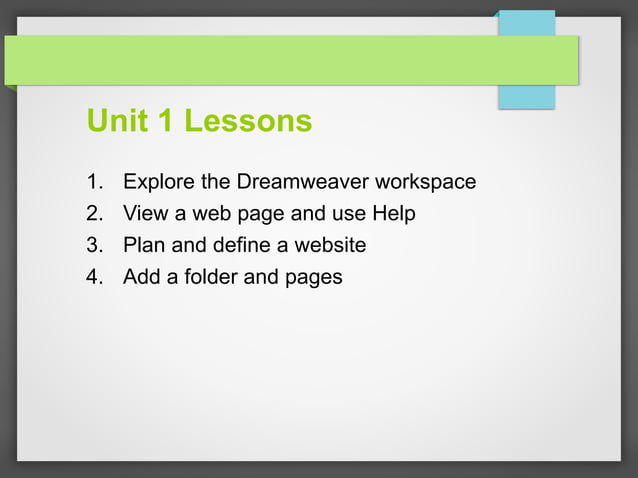 Unit 1 Lessons

1. Explore the Dreamweaver workspace
2. View a web page and use Help
3. Plan and define a website
4. Add a folder and pages